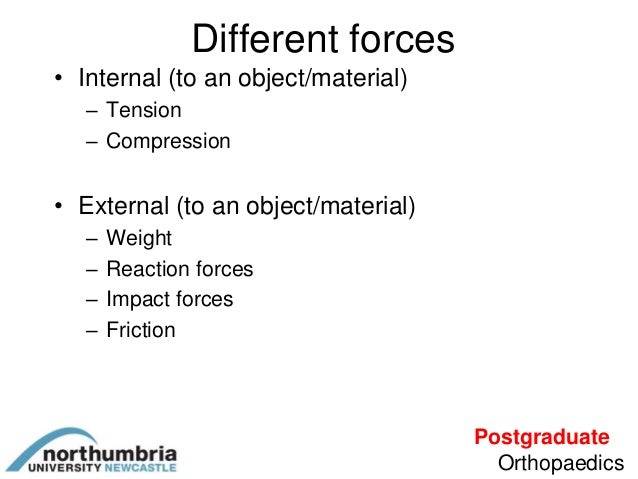 Different forces

• Internal (to an object/material)
– Tension
– Compression

• External (to an object/material)
– Weight
– Reaction forces
– Impact forces
– Friction

northumbria
UNIVERSITY NEWCASTLE

Postgraduate
Orthopaedics